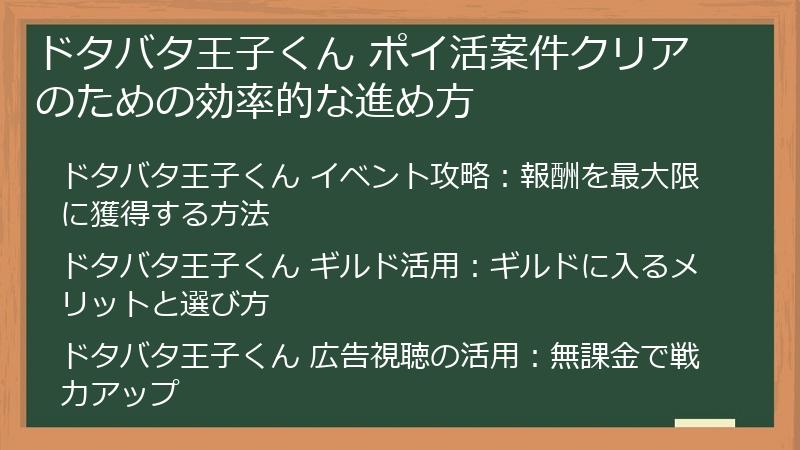 ドタバタ王子くん ポイ活案件クリアのための効率的な進め方

ドタバタ王子くん イベント攻略：報酬を最大限に獲得する方法

ドタバタ王子くん ギルド活用：ギルドに入るメリットと選び方

ドタバタ王子くん 広告視聴の活用：無課金で戦力アップ